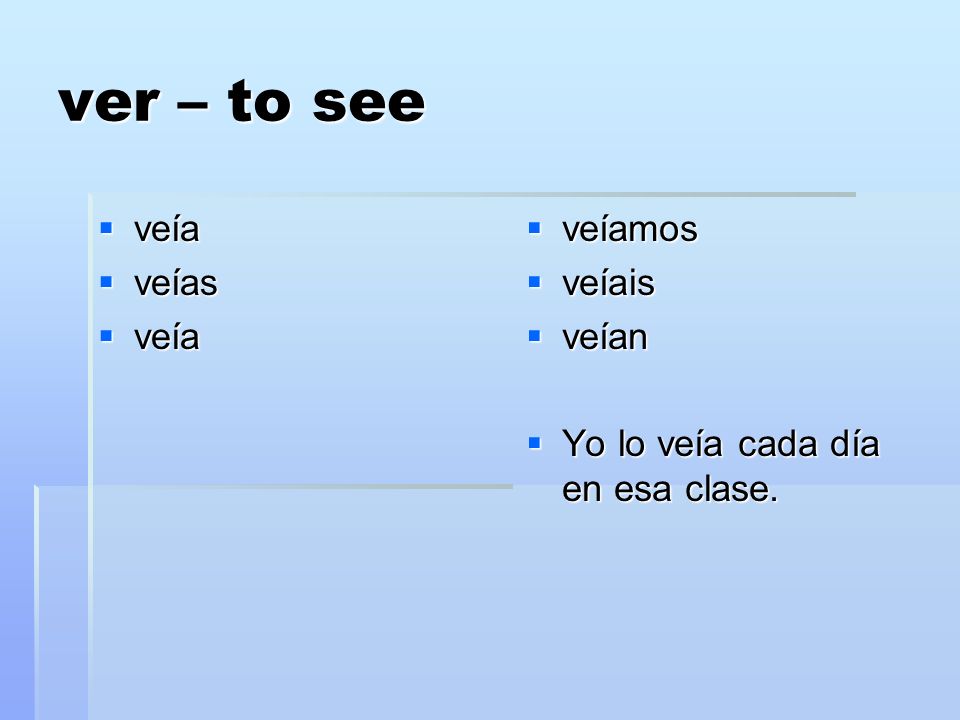 ver – to see

- veía
- veías
- veía

- veíamos
- veíais
- veían

- Yo lo veía cada día en esa clase.